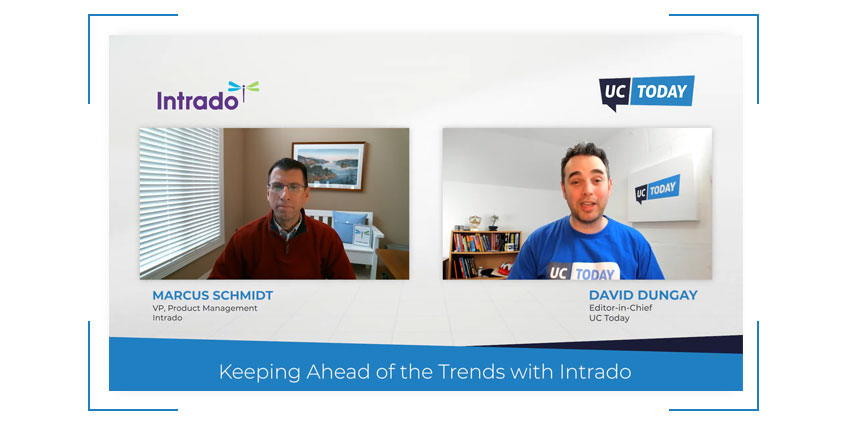 Intrado

UC TODAY

UC TODAY

UC TODAY

MARCUS SCHMIDT
VP, Product Management
Intrado

DAVID DUNGAY
Editor-in-Chief
UC Today

Keeping Ahead of the Trends with Intrado